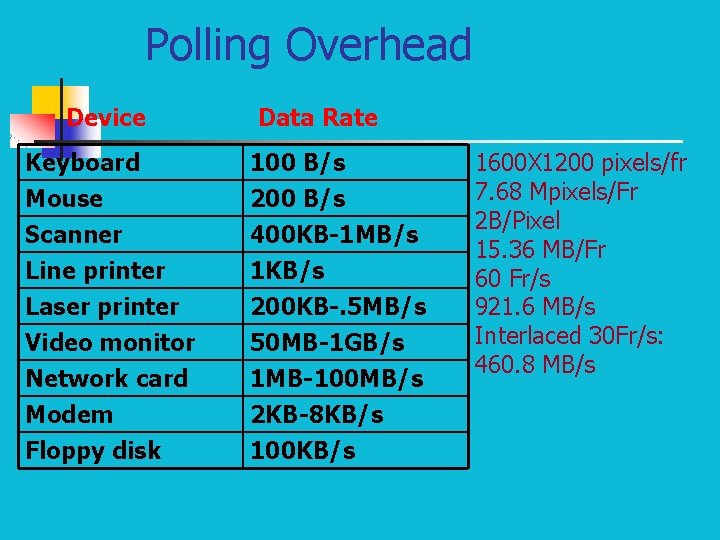 Polling Overhead

| Device | Data Rate |
|---|---|
| Keyboard | 100 B/s |
| Mouse | 200 B/s |
| Scanner | 400KB-1MB/s |
| Line printer | 1KB/s |
| Laser printer | 200KB-.5MB/s |
| Video monitor | 50MB-1GB/s |
| Network card | 1MB-100MB/s |
| Modem | 2KB-8KB/s |
| Floppy disk | 100KB/s |

1600X1200 pixels/fr
7.68 Mpixels/Fr
2B/Pixel
15.36 MB/Fr
60 Fr/s
921.6 MB/s
Interlaced 30Fr/s:
460.8 MB/s